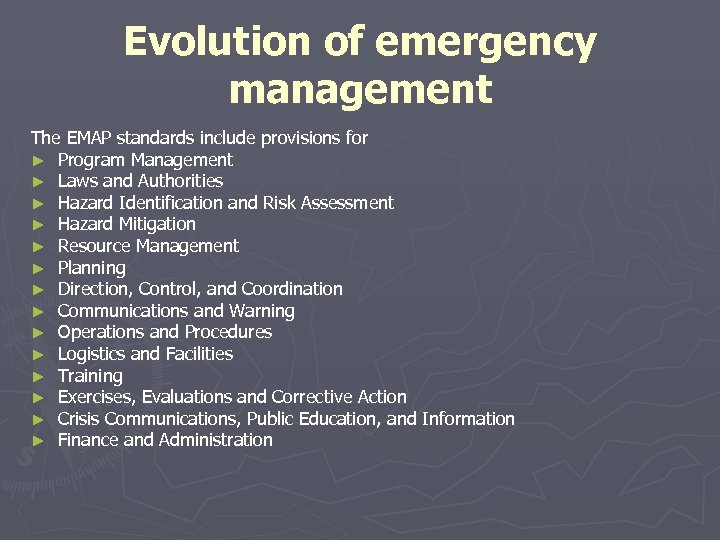 Evolution of emergency management

The EMAP standards include provisions for
► Program Management
► Laws and Authorities
► Hazard Identification and Risk Assessment
► Hazard Mitigation
► Resource Management
► Planning
► Direction, Control, and Coordination
► Communications and Warning
► Operations and Procedures
► Logistics and Facilities
► Training
► Exercises, Evaluations and Corrective Action
► Crisis Communications, Public Education, and Information
► Finance and Administration